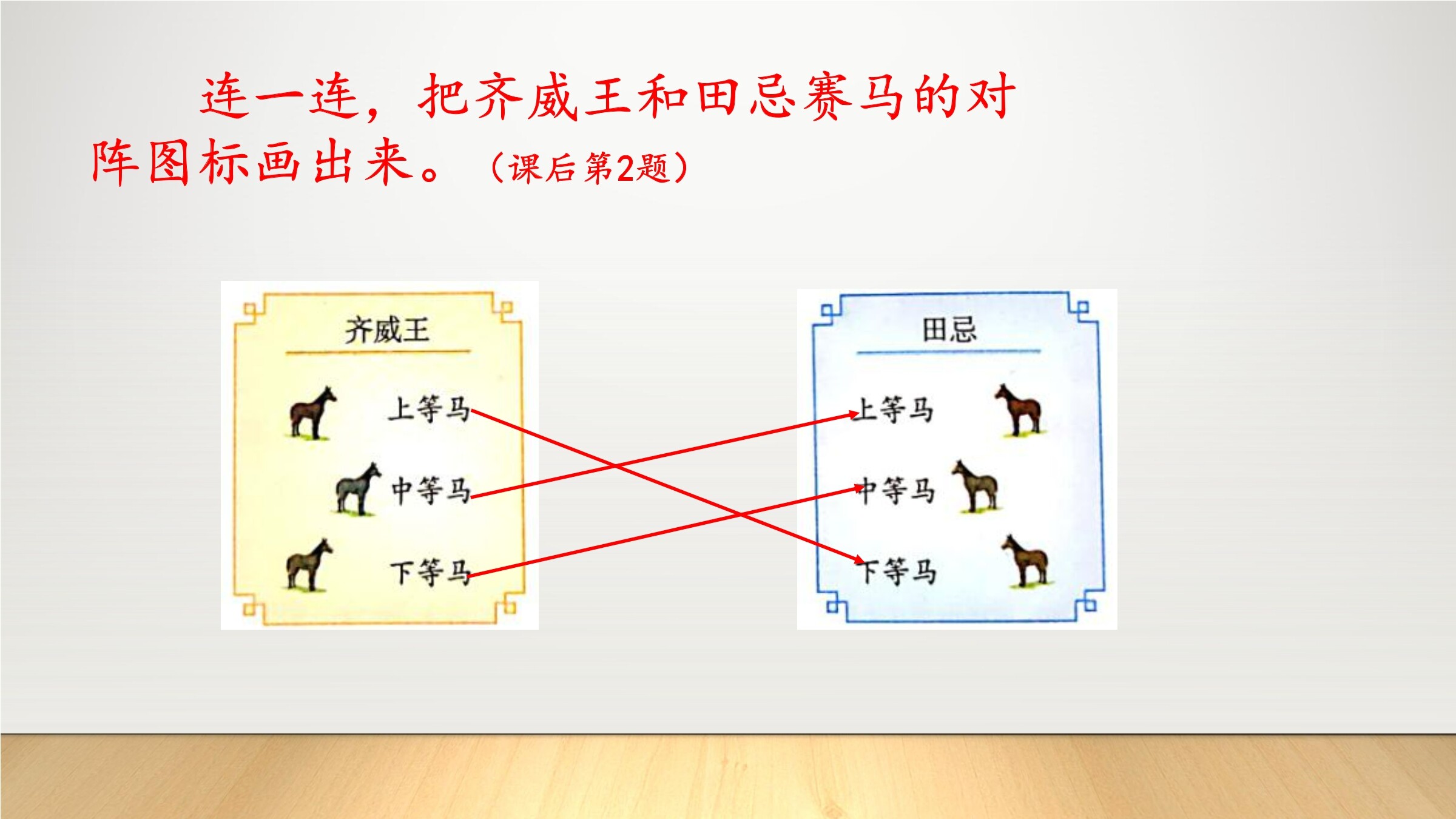 连一连，把齐威王和田忌赛马的对阵图标画出来。（课后第2题）

齐威王

上等马

中等马

下等马

田忌

上等马

中等马

下等马